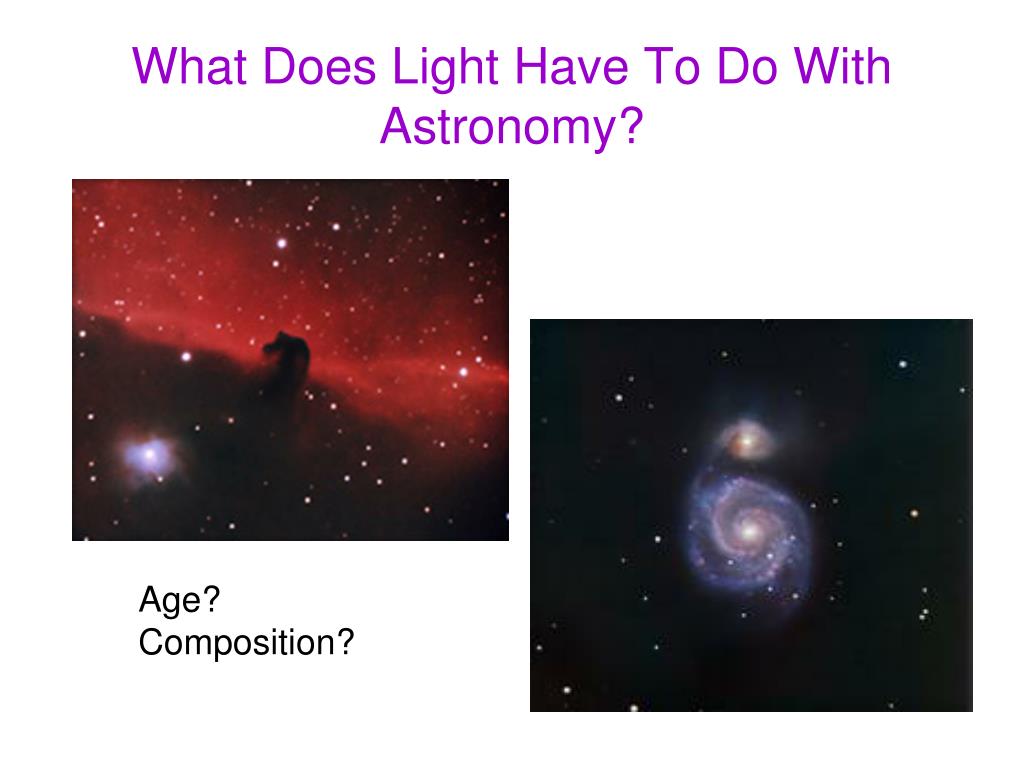 What Does Light Have To Do With Astronomy?

Age?
Composition?